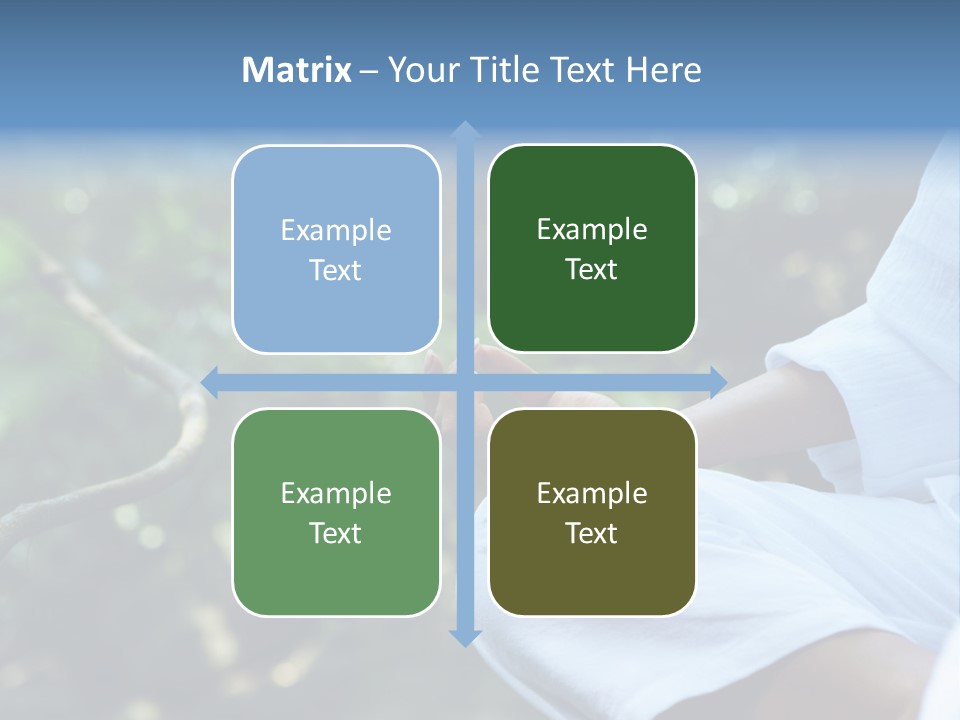 Matrix – Your Title Text Here

Example Text

Example Text

Example Text

Example Text